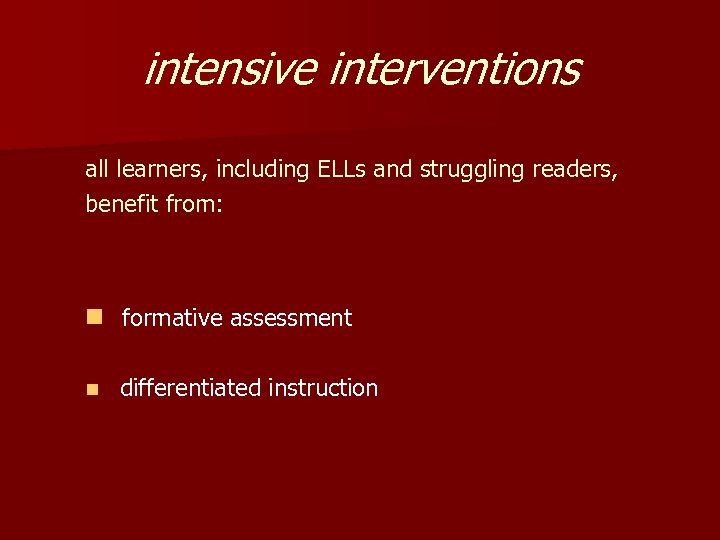 intensive interventions

all learners, including ELLs and struggling readers, benefit from:

- formative assessment
- differentiated instruction